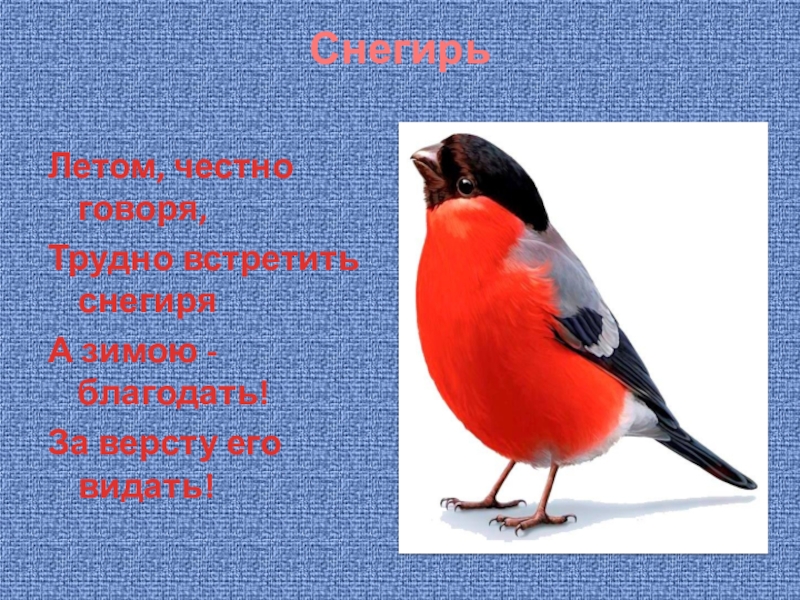 Снегирь

Летом, честно говоря,

Трудно встретить снегиря

А зимою - благодать!

За версту его видать!